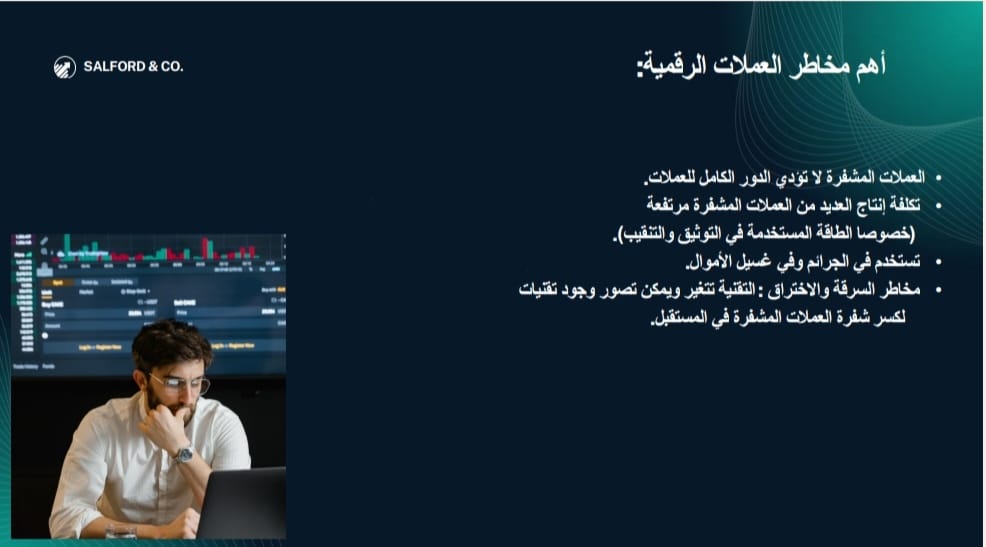 SALFORD & CO.

أهم مخاطر العملات الرقمية:

• العملات المشفرة لا تؤدي الدور الكامل للعملات.
• تكلفة إنتاج العديد من العملات المشفرة مرتفعة (خصوصا الطاقة المستخدمة في التوثيق والتنقيب).
• تستخدم في الجرائم وفي غسيل الأموال.
• مخاطر السرقة والاختراق : التقنية تتغير ويمكن تصور وجود تقنيات لكسر شفرة العملات المشفرة في المستقبل.